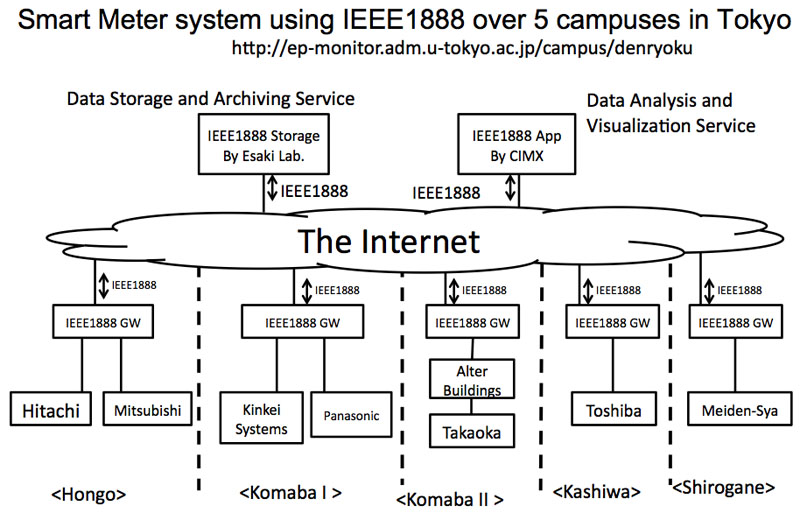 Smart Meter system using IEEE1888 over 5 campuses in Tokyo
http://ep-monitor.adm.u-tokyo.ac.jp/campus/denryoku

Data Storage and Archiving Service

IEEE1888 Storage By Esaki Lab.

IEEE1888

Data Analysis and Visualization Service

IEEE1888 App By CIMX

IEEE1888

The Internet

IEEE1888
IEEE1888 GW
Hitachi
Mitsubishi
<Hongo>

IEEE1888
IEEE1888 GW
Kinkei Systems
Panasonic
<Komaba I >

IEEE1888
IEEE1888 GW
Alter Buildings
Takaoka
<Komaba II >

IEEE1888
IEEE1888 GW
Toshiba
<Kashiwa>

IEEE1888
IEEE1888 GW
Meiden-Sya
<Shirogane>